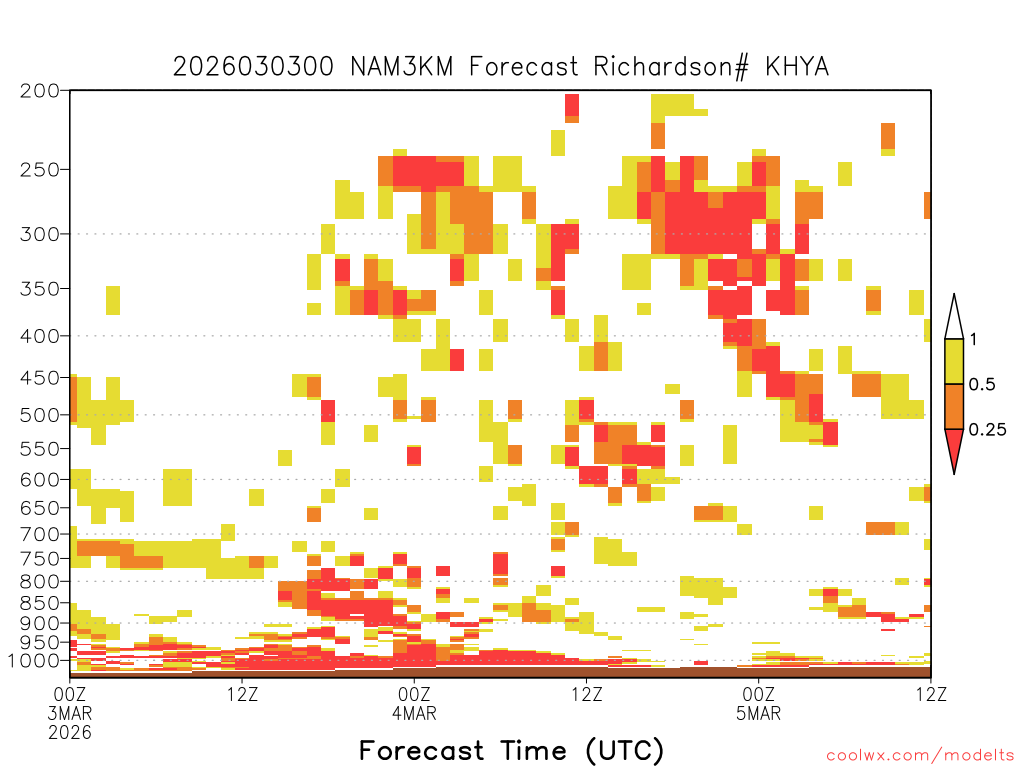 2026030300 NAM3KM Forecast Richardson# KHYA

200
250
300
350
400
450
500
550
600
650
700
750
800
850
900
950
1000

1
0.5
0.25

00Z 3MAR 2026
12Z
00Z 4MAR
12Z
00Z 5MAR
12Z

Forecast Time (UTC)

coolwx.com/modelts